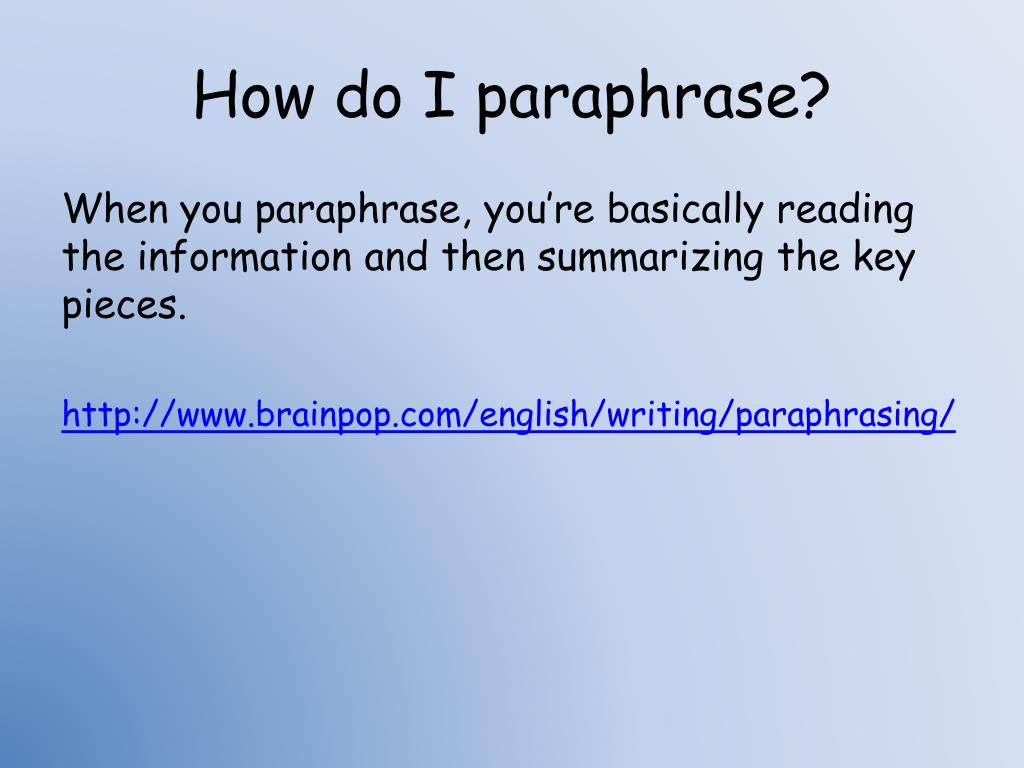 How do I paraphrase?

When you paraphrase, you’re basically reading the information and then summarizing the key pieces.

http://www.brainpop.com/english/writing/paraphrasing/